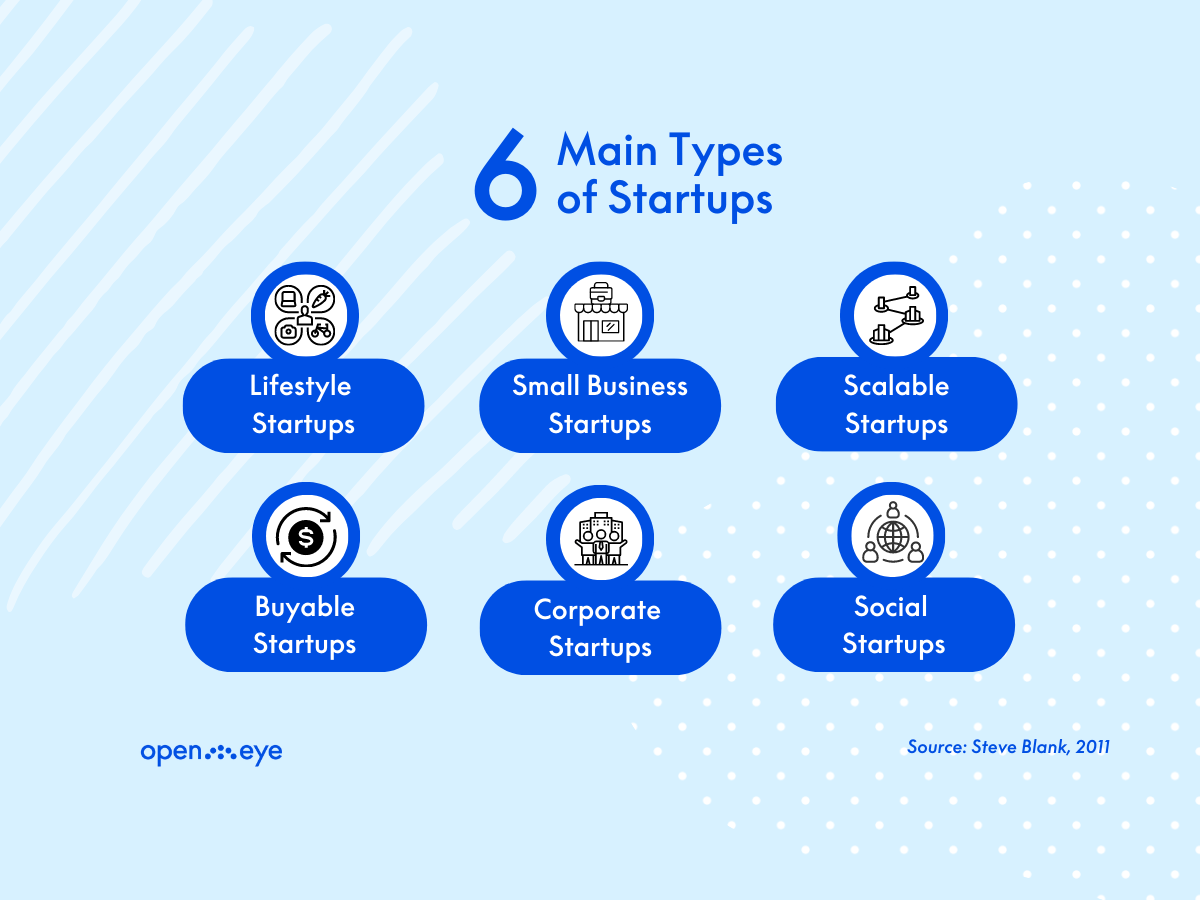 6 Main Types of Startups

Lifestyle Startups

Small Business Startups

Scalable Startups

Buyable Startups

Corporate Startups

Social Startups

open eye

Source: Steve Blank, 2011